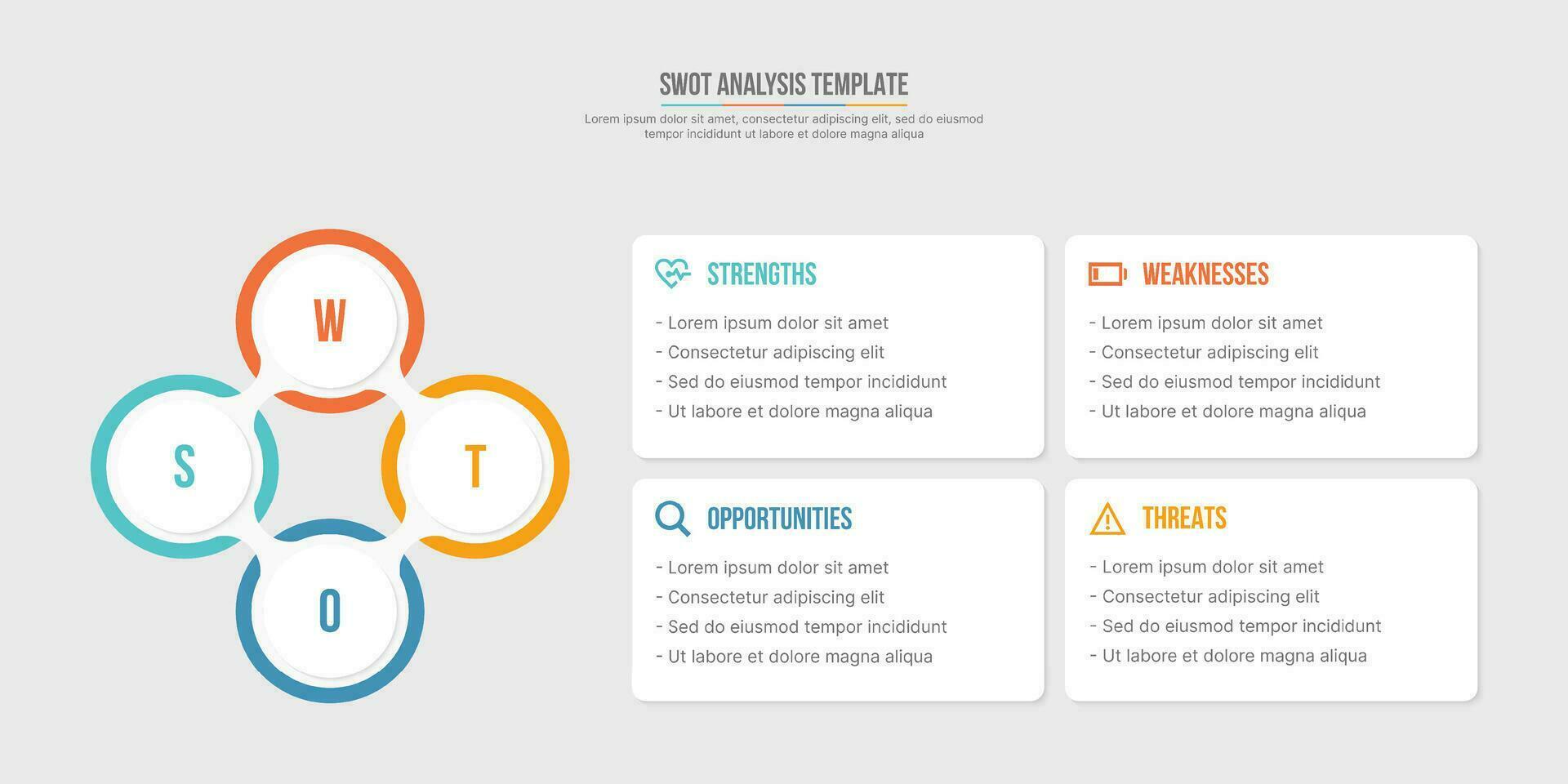 SWOT ANALYSIS TEMPLATE

Lorem ipsum dolor sit amet, consectetur adipiscing elit, sed do eiusmod tempor incididunt ut labore et dolore magna aliqua

W

S

T

O

STRENGTHS

- Lorem ipsum dolor sit amet
- Consectetur adipiscing elit
- Sed do eiusmod tempor incididunt
- Ut labore et dolore magna aliqua

WEAKNESSES

- Lorem ipsum dolor sit amet
- Consectetur adipiscing elit
- Sed do eiusmod tempor incididunt
- Ut labore et dolore magna aliqua

OPPORTUNITIES

- Lorem ipsum dolor sit amet
- Consectetur adipiscing elit
- Sed do eiusmod tempor incididunt
- Ut labore et dolore magna aliqua

THREATS

- Lorem ipsum dolor sit amet
- Consectetur adipiscing elit
- Sed do eiusmod tempor incididunt
- Ut labore et dolore magna aliqua